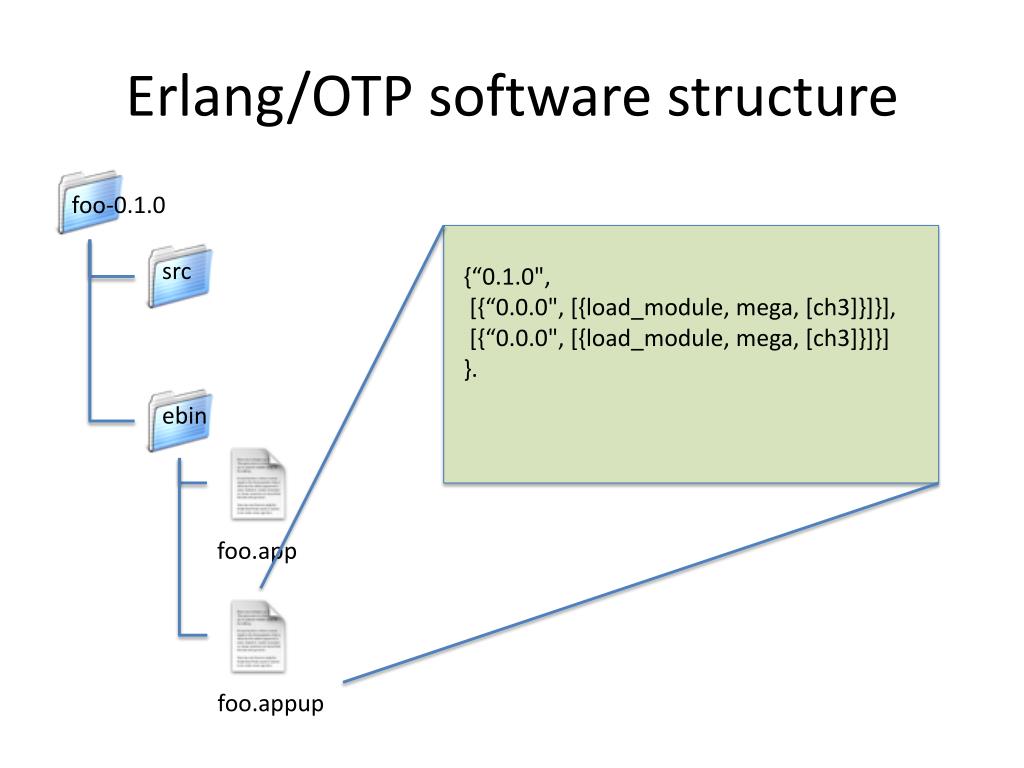 Erlang/OTP software structure

foo-0.1.0

src

ebin

foo.app

foo.appup

{“0.1.0",
[{“0.0.0", [{load_module, mega, [ch3]}]}],
[{“0.0.0", [{load_module, mega, [ch3]}]}]
}.